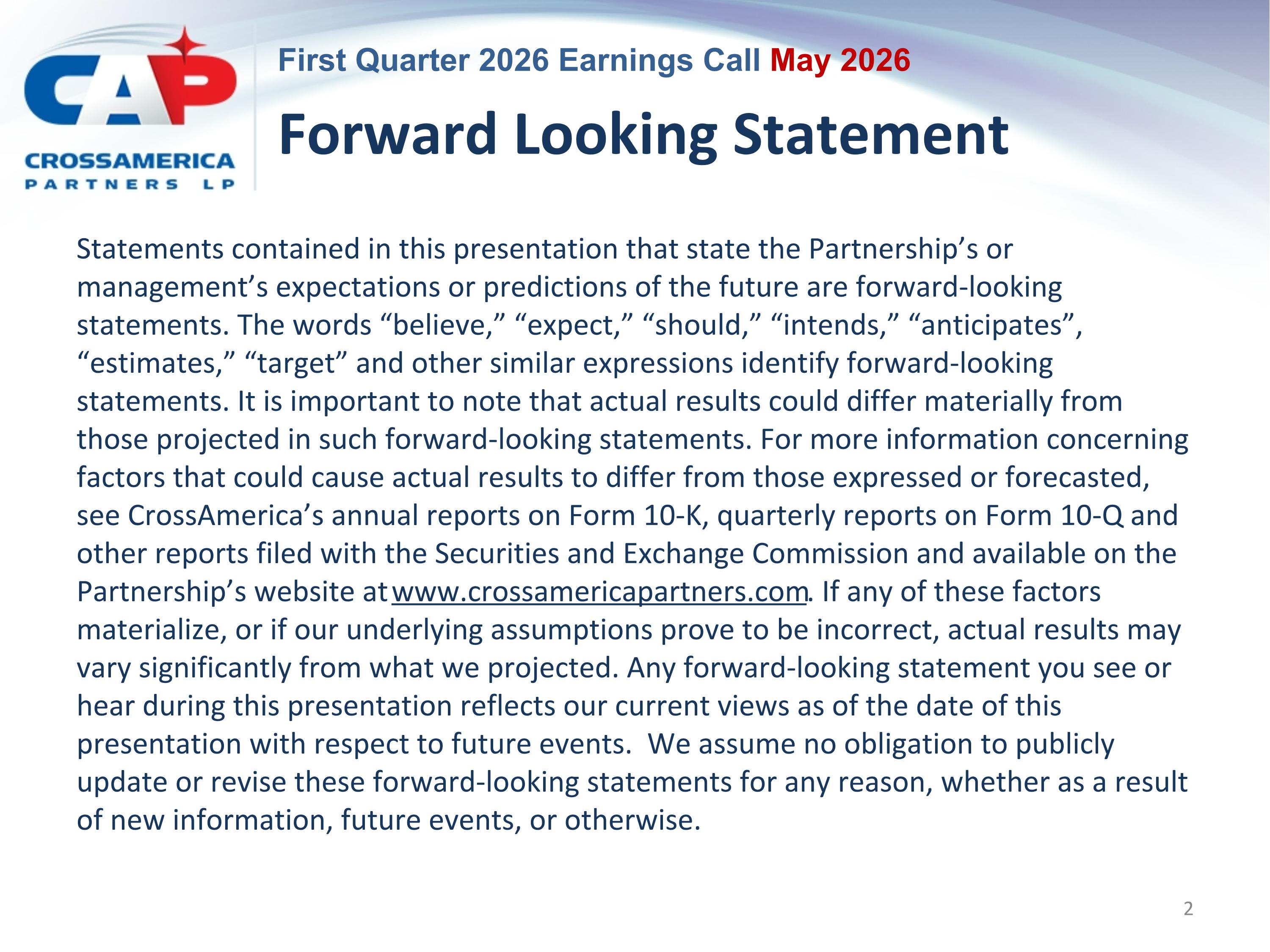 CAP
CROSSAMERICA
PARTNERS LP

First Quarter 2026 Earnings Call May 2026

Forward Looking Statement

Statements contained in this presentation that state the Partnership’s or management’s expectations or predictions of the future are forward-looking statements. The words “believe,” “expect,” “should,” “intends,” “anticipates”, “estimates,” “target” and other similar expressions identify forward-looking statements. It is important to note that actual results could differ materially from those projected in such forward-looking statements. For more information concerning factors that could cause actual results to differ from those expressed or forecasted, see CrossAmerica’s annual reports on Form 10-K, quarterly reports on Form 10-Q and other reports filed with the Securities and Exchange Commission and available on the Partnership’s website at www.crossamericapartners.com. If any of these factors materialize, or if our underlying assumptions prove to be incorrect, actual results may vary significantly from what we projected. Any forward-looking statement you see or hear during this presentation reflects our current views as of the date of this presentation with respect to future events. We assume no obligation to publicly update or revise these forward-looking statements for any reason, whether as a result of new information, future events, or otherwise.

2